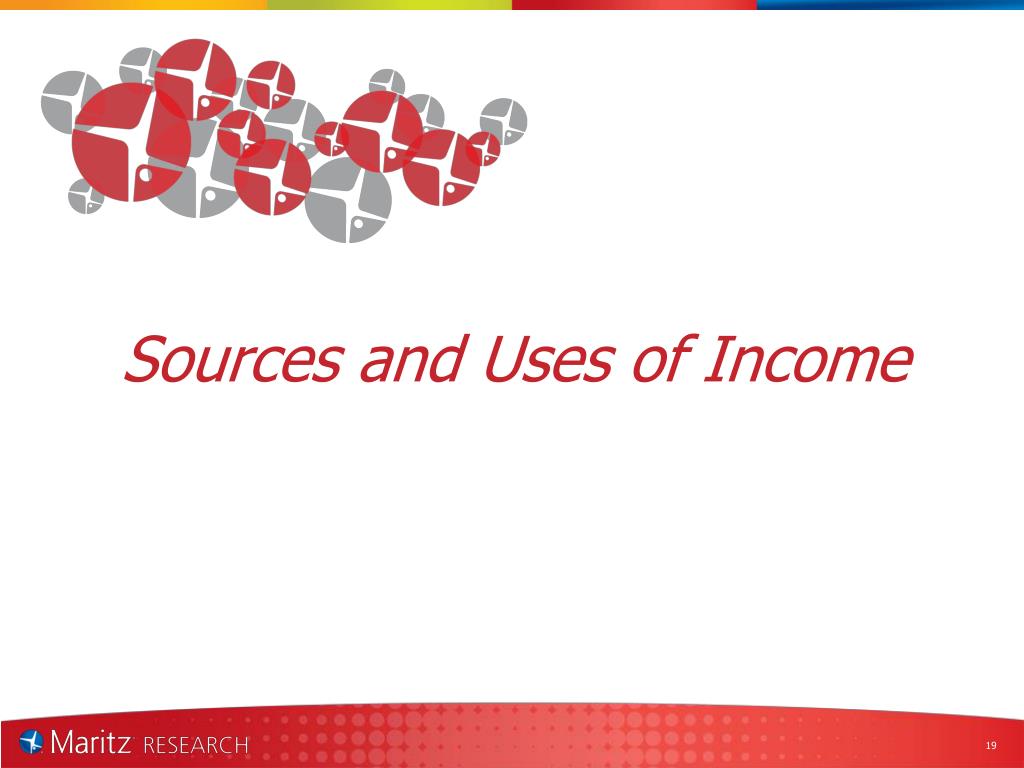 Sources and Uses of Income

Maritz RESEARCH

19